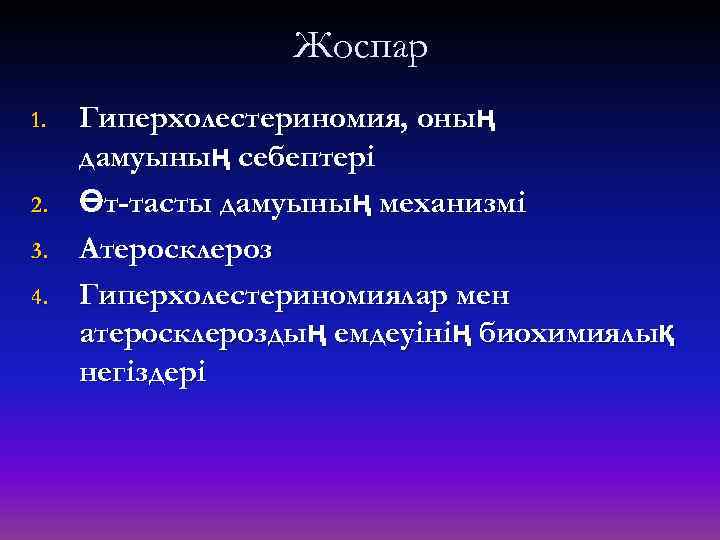 Жоспар

1. Гиперхолестериномия, оның дамуының себептері
2. Өт-тасты дамуының механизмі
3. Атеросклероз
4. Гиперхолестериномиялар мен атеросклероздың емдеуінің биохимиялық негіздері